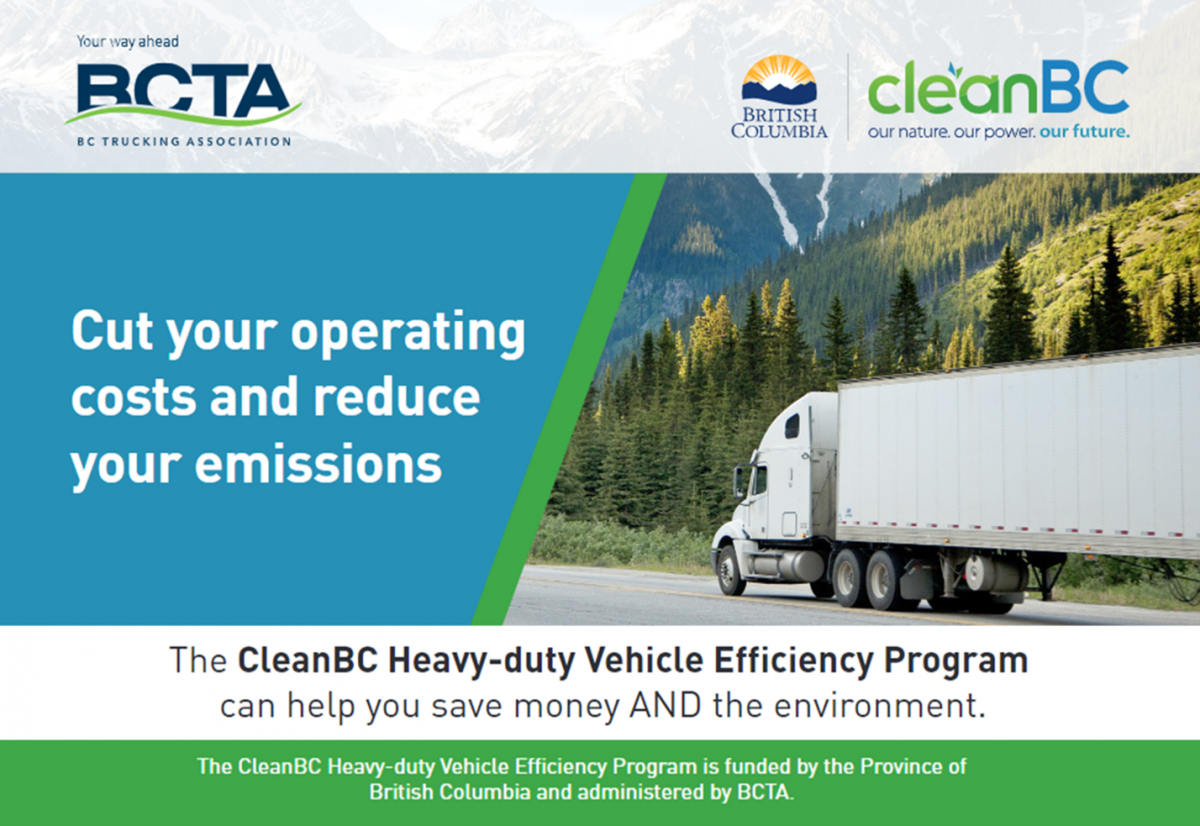 Your way ahead
BCTA
BC TRUCKING ASSOCIATION

BRITISH COLUMBIA

cleanBC
our nature. our power. our future.

Cut your operating costs and reduce your emissions

The CleanBC Heavy-duty Vehicle Efficiency Program can help you save money AND the environment.

The CleanBC Heavy-duty Vehicle Efficiency Program is funded by the Province of British Columbia and administered by BCTA.